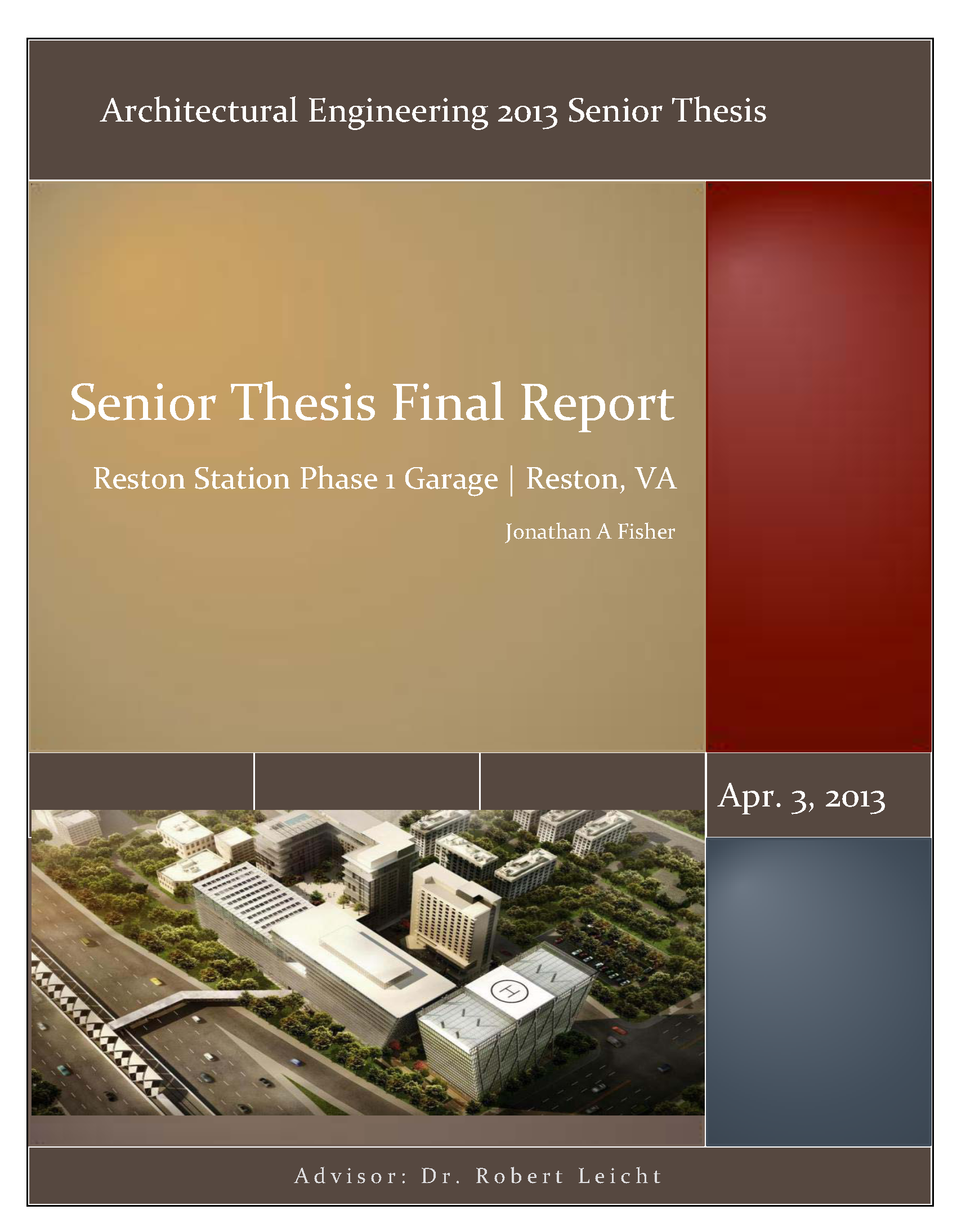 Architectural Engineering 2013 Senior Thesis

Senior Thesis Final Report

Reston Station Phase 1 Garage | Reston, VA

Jonathan A Fisher

Apr. 3, 2013

H

Advisor: Dr. Robert Leicht